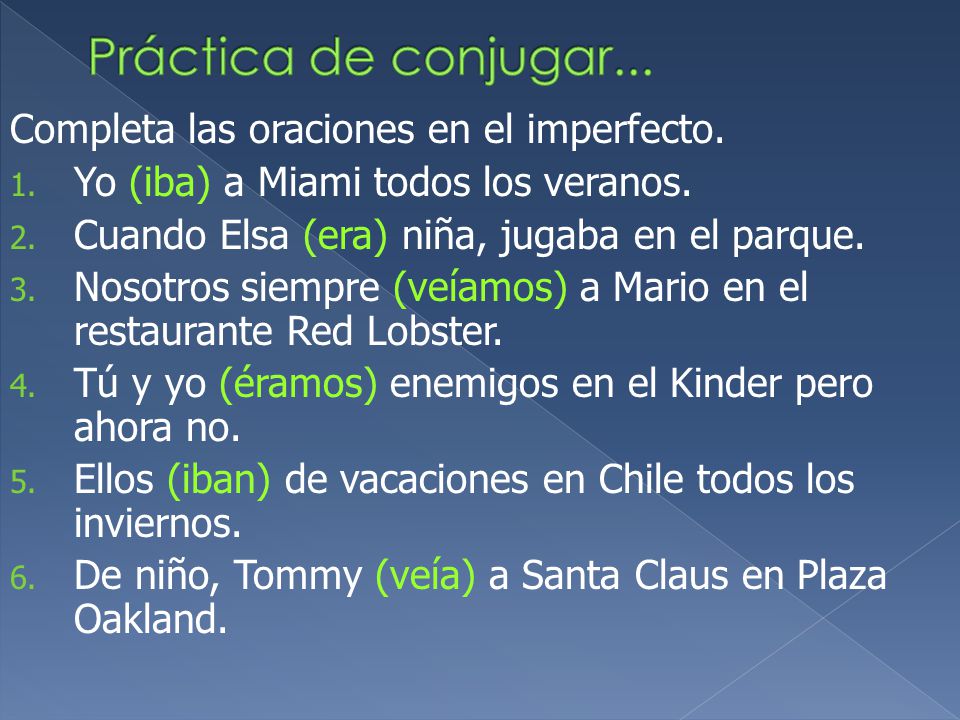 Práctica de conjugar...

Completa las oraciones en el imperfecto.

1. Yo (iba) a Miami todos los veranos.
2. Cuando Elsa (era) niña, jugaba en el parque.
3. Nosotros siempre (veíamos) a Mario en el restaurante Red Lobster.
4. Tú y yo (éramos) enemigos en el Kinder pero ahora no.
5. Ellos (iban) de vacaciones en Chile todos los inviernos.
6. De niño, Tommy (veía) a Santa Claus en Plaza Oakland.